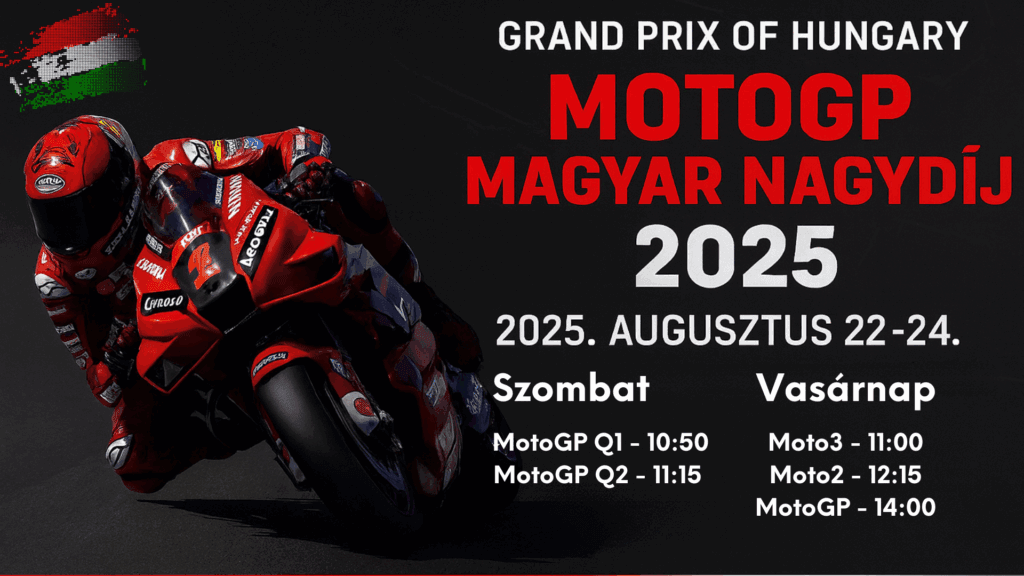 GRAND PRIX OF HUNGARY
MOTOGP
MAGYAR NAGYDÍJ
2025

2025. AUGUSZTUS 22-24.

Szombat
MotoGP Q1 - 10:50
MotoGP Q2 - 11:15

Vasárnap
Moto3 - 11:00
Moto2 - 12:15
MotoGP - 14:00